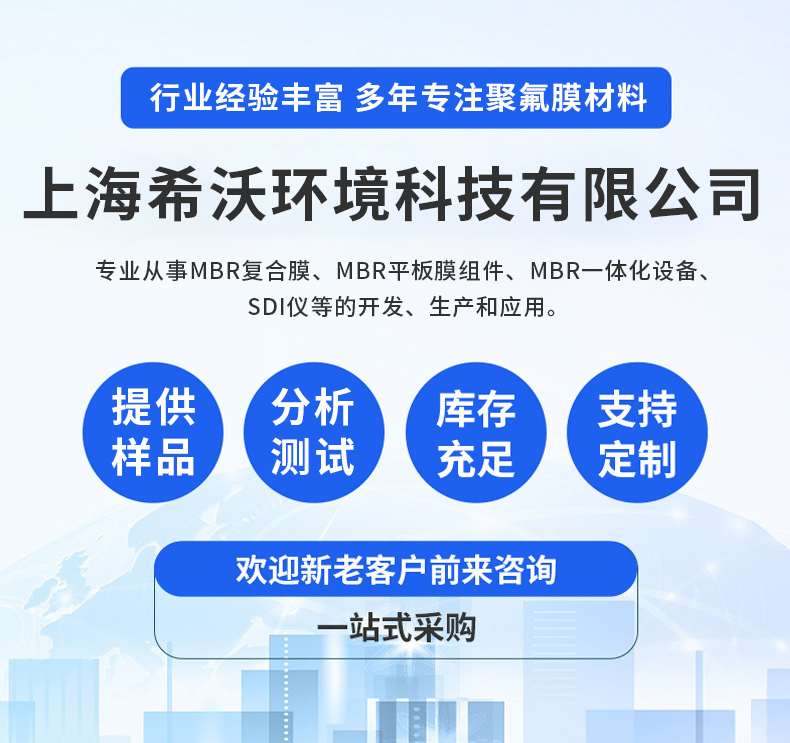 行业经验丰富 多年专注聚氟膜材料

上海希沃环境科技有限公司

专业从事MBR复合膜、MBR平板膜组件、MBR一体化设备、SDI仪等的开发、生产和应用。

提供样品

分析测试

库存充足

支持定制

欢迎新老客户前来咨询

一站式采购